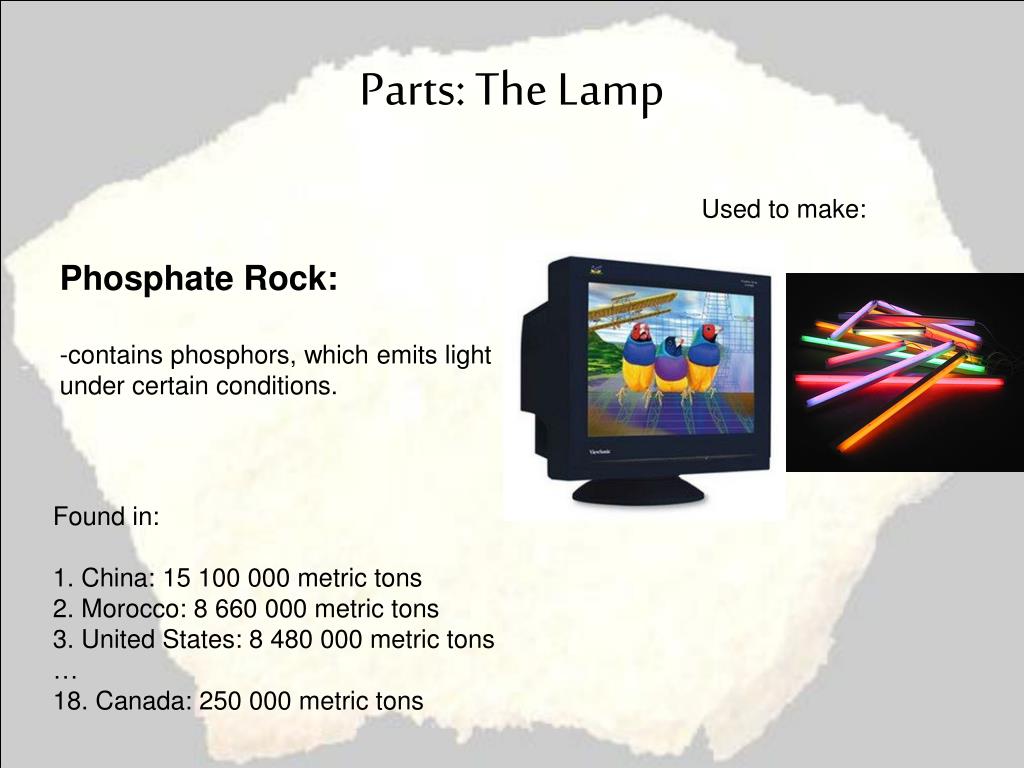 Parts: The Lamp

Used to make:

Phosphate Rock:

-contains phosphors, which emits light under certain conditions.

ViewSonic

Found in:

1. China: 15 100 000 metric tons
2. Morocco: 8 660 000 metric tons
3. United States: 8 480 000 metric tons
…
18. Canada: 250 000 metric tons